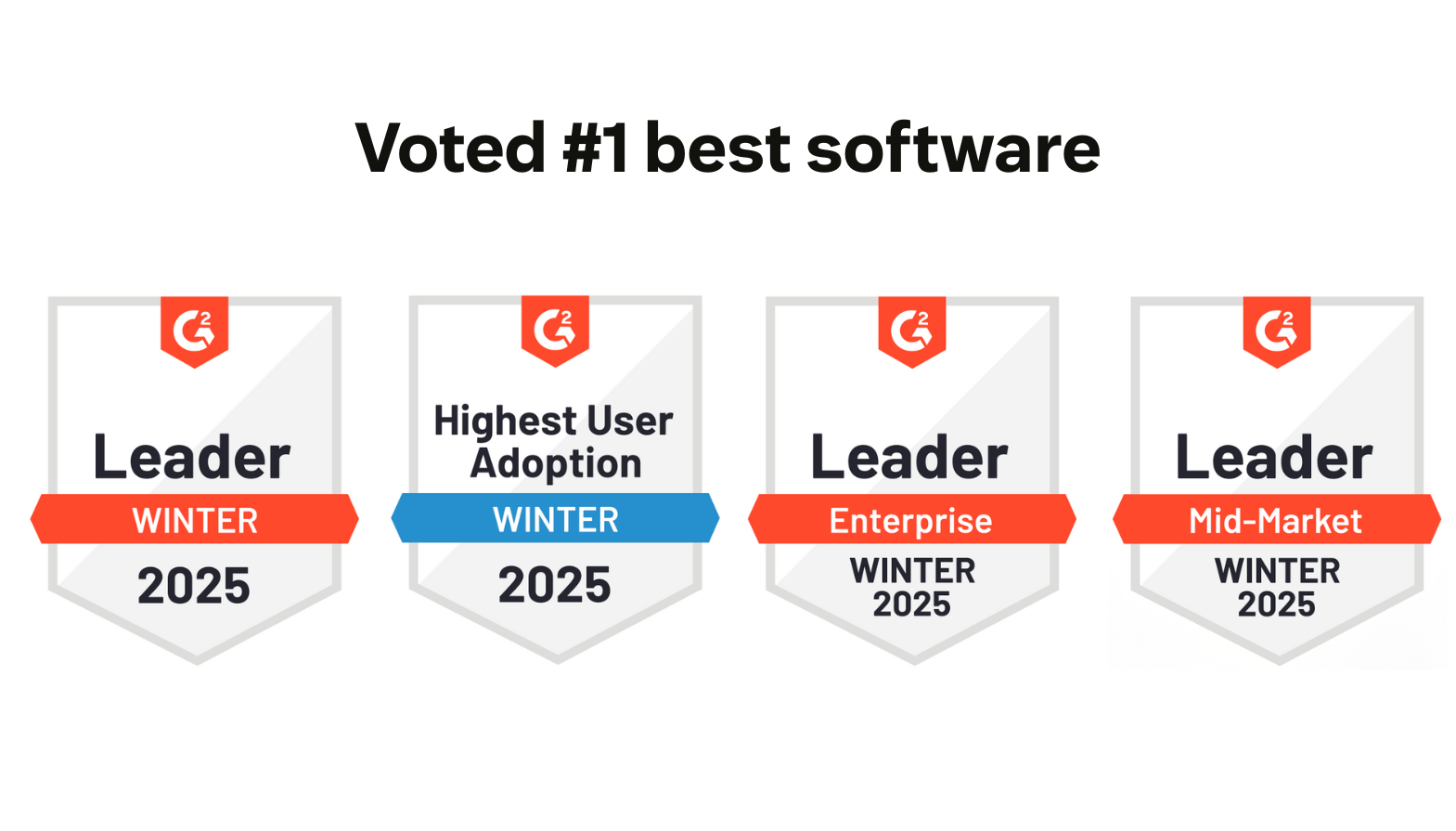 Voted #1 best software

G2
Leader
WINTER
2025

G2
Highest User Adoption
WINTER
2025

G2
Leader
Enterprise
WINTER
2025

G2
Leader
Mid-Market
WINTER
2025